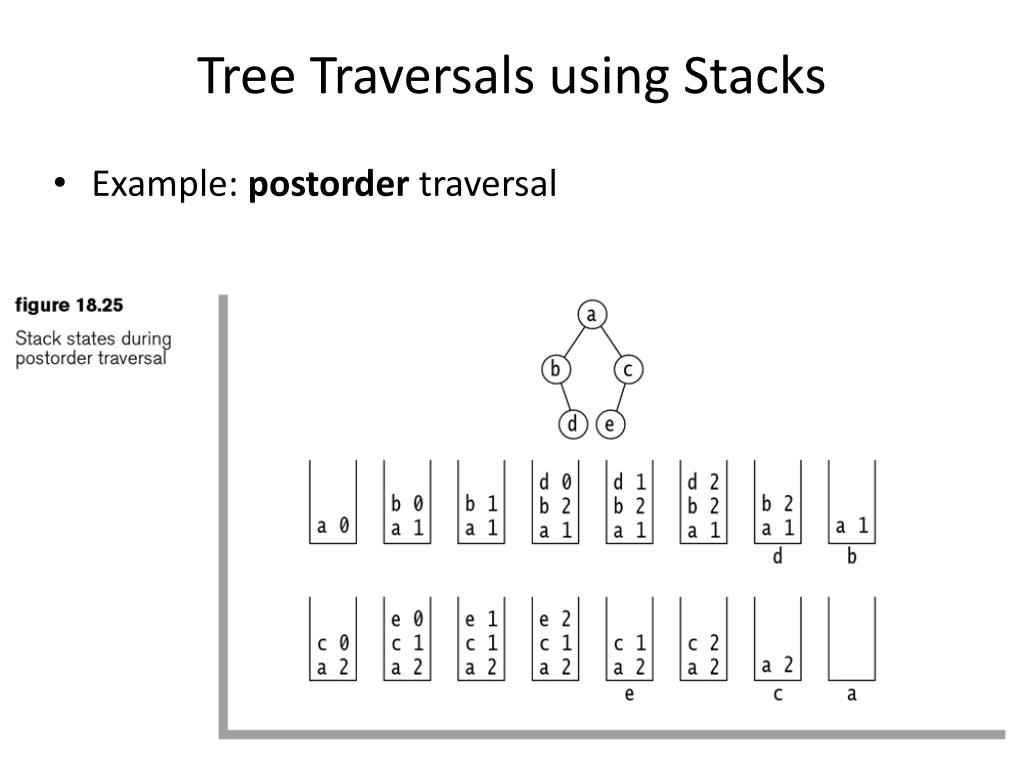 Tree Traversals using Stacks

• Example: **postorder** traversal

figure 18.25

Stack states during postorder traversal

a

b c

d e

a 0

b 0
a 1

b 1
a 1

d 0
b 2
a 1

d 1
b 2
a 1

d 2
b 2
a 1

b 2
a 1
d

a 1
b

c 0
a 2

e 0
c 1
a 2

e 1
c 1
a 2

e 2
c 1
a 2

c 1
a 2
e

c 2
a 2

a 2
c

a